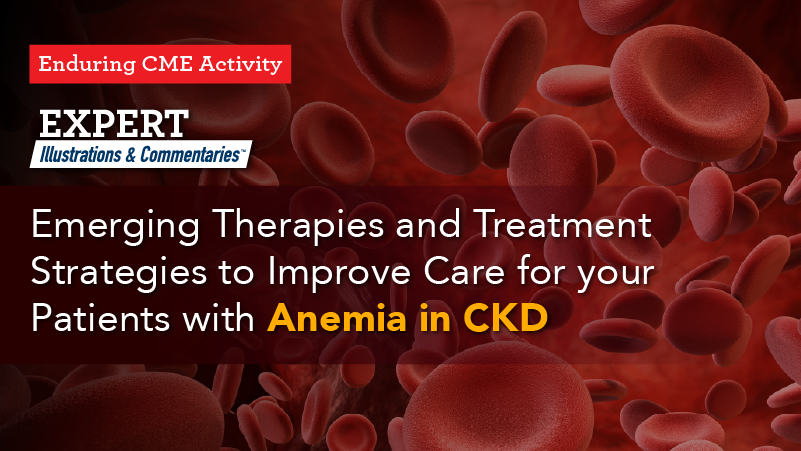 Enduring CME Activity

EXPERT
Illustrations & Commentaries™

Emerging Therapies and Treatment Strategies to Improve Care for your Patients with Anemia in CKD